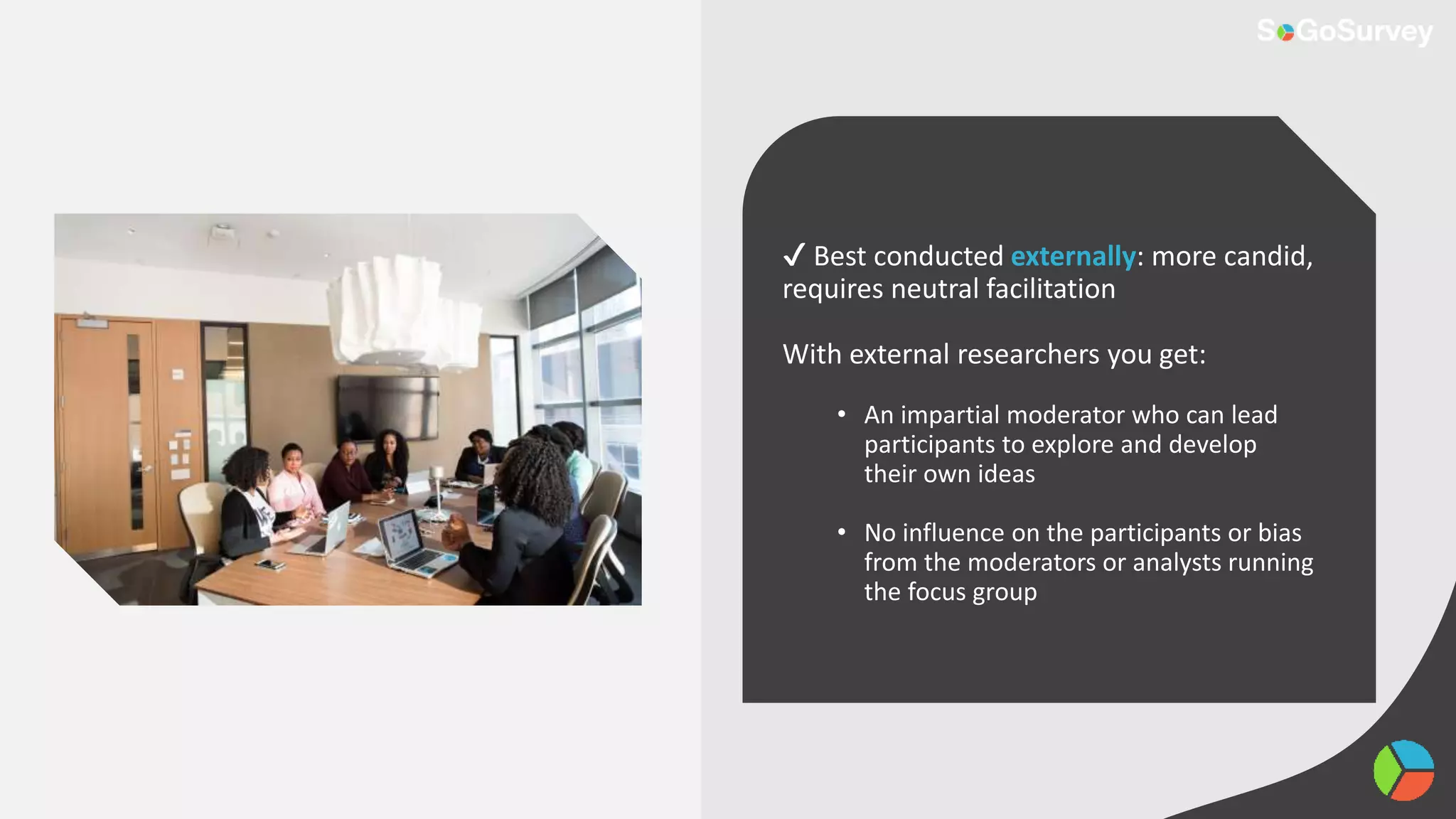 SoGoSurvey

✓ Best conducted externally: more candid, requires neutral facilitation

With external researchers you get:

• An impartial moderator who can lead participants to explore and develop their own ideas

• No influence on the participants or bias from the moderators or analysts running the focus group